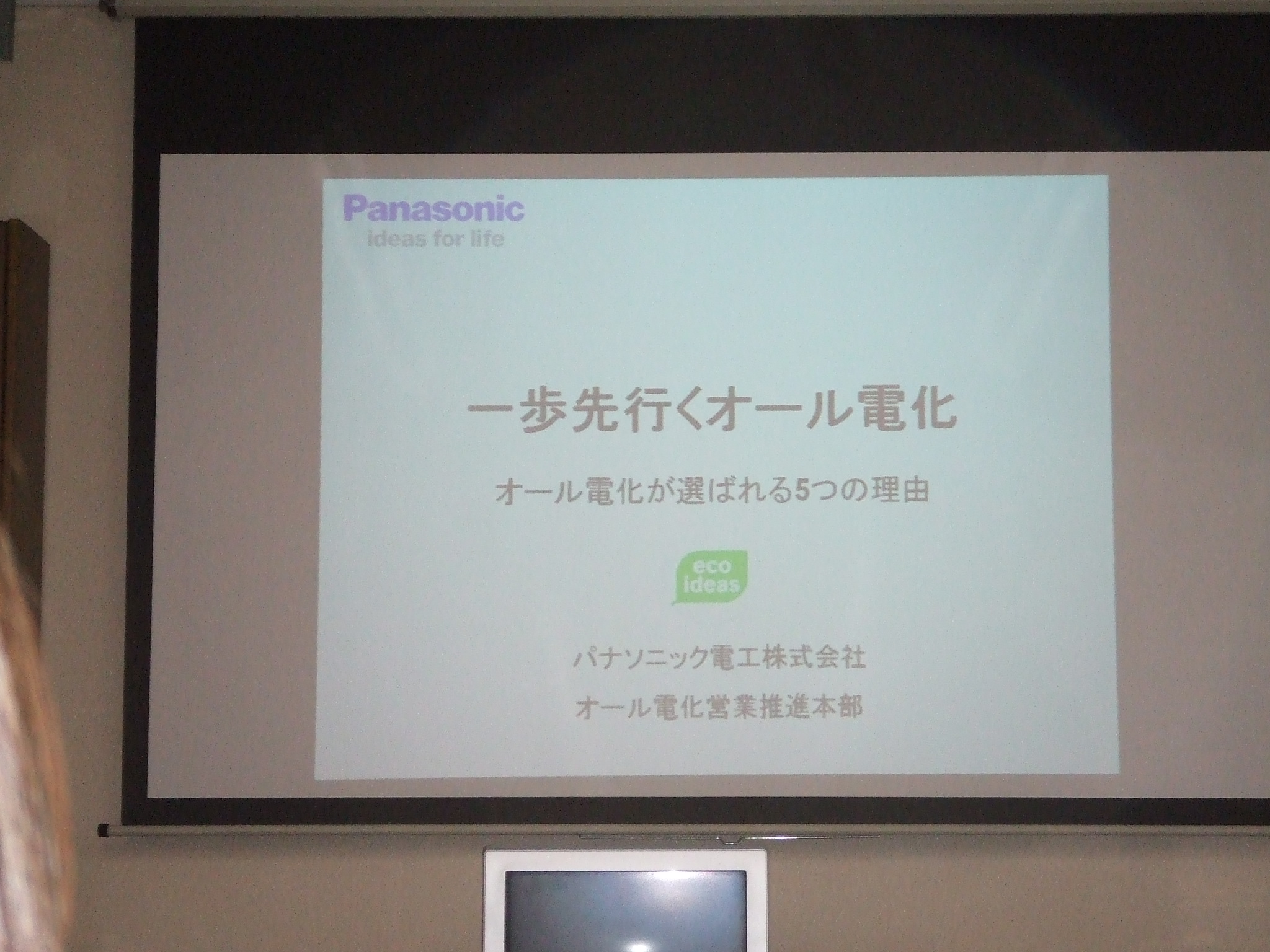 Panasonic
ideas for life

一歩先行くオール電化

オール電化が選ばれる5つの理由

eco ideas

パナソニック電工株式会社
オール電化営業推進本部